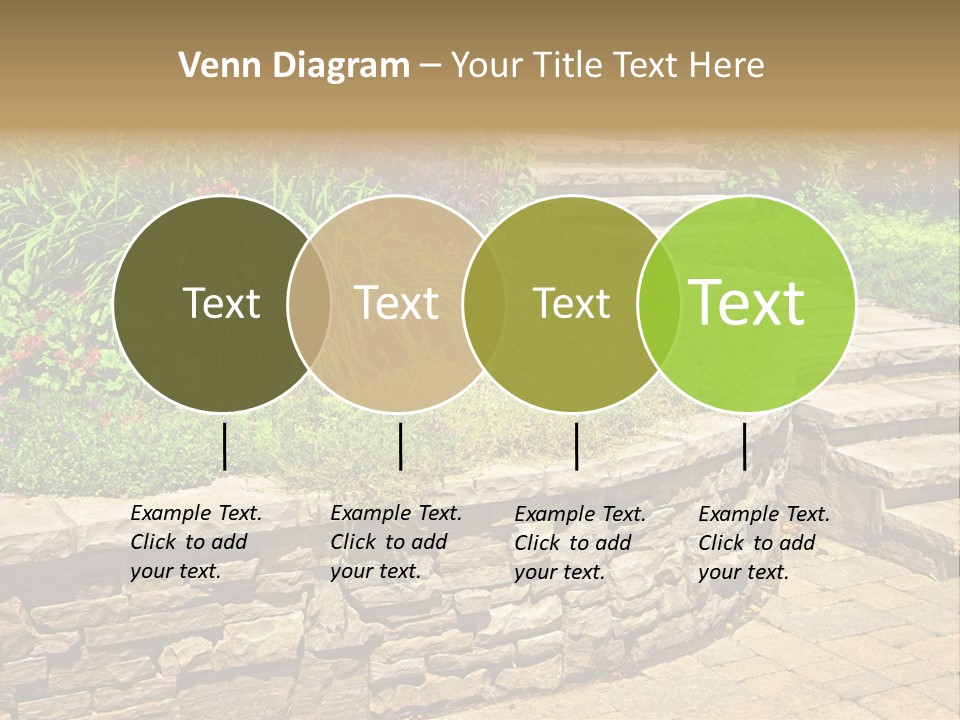 Venn Diagram – Your Title Text Here

Text

Text

Text

Text

Example Text. Click to add your text.

Example Text. Click to add your text.

Example Text. Click to add your text.

Example Text. Click to add your text.